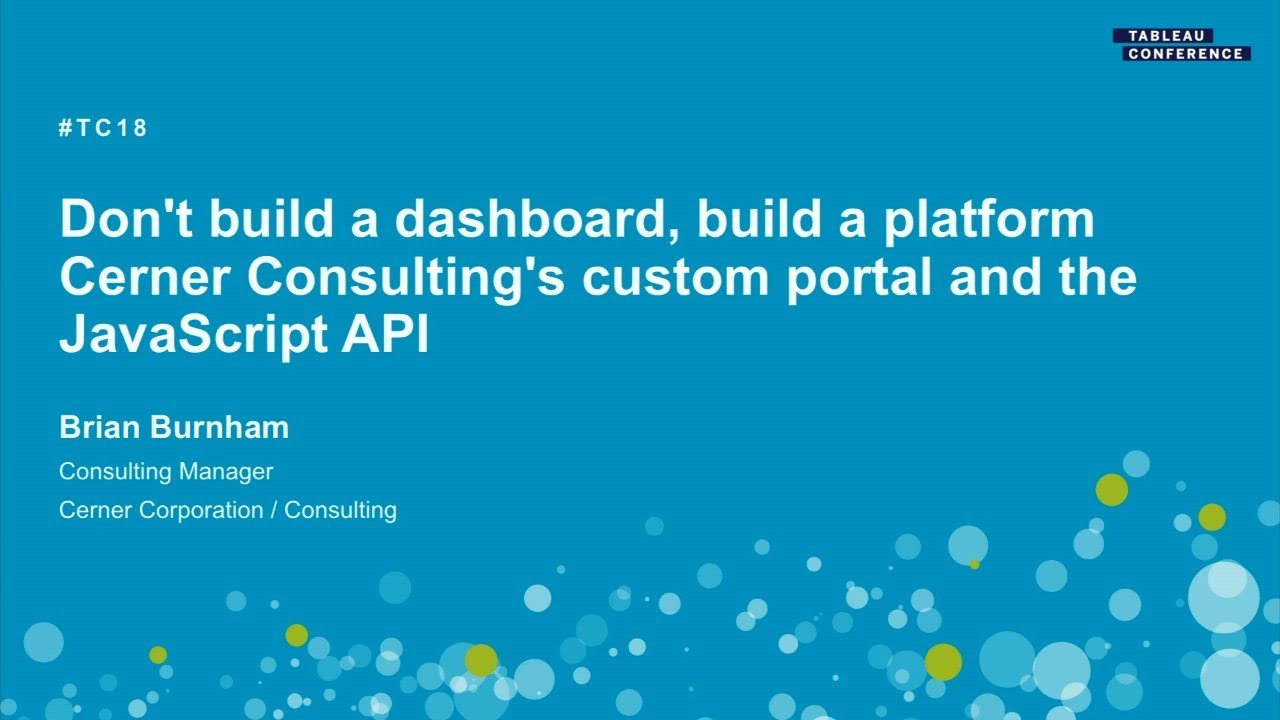 TABLEAU
CONFERENCE

#TC18

Don't build a dashboard, build a platform Cerner Consulting's custom portal and the JavaScript API

Brian Burnham

Consulting Manager

Cerner Corporation / Consulting